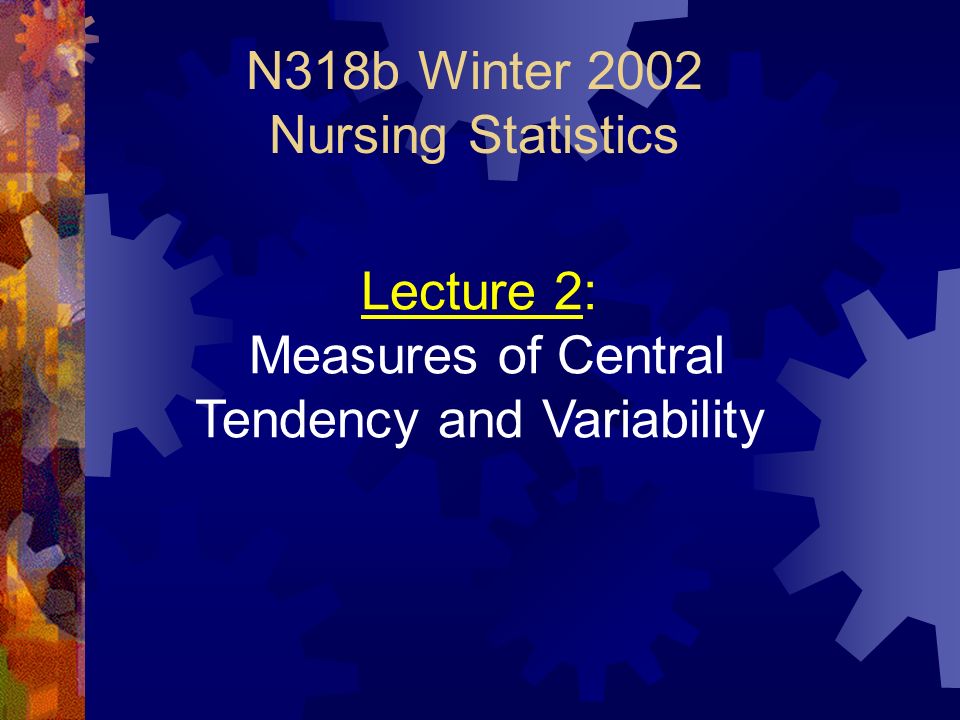 N318b Winter 2002
Nursing Statistics

Lecture 2:
Measures of Central Tendency and Variability